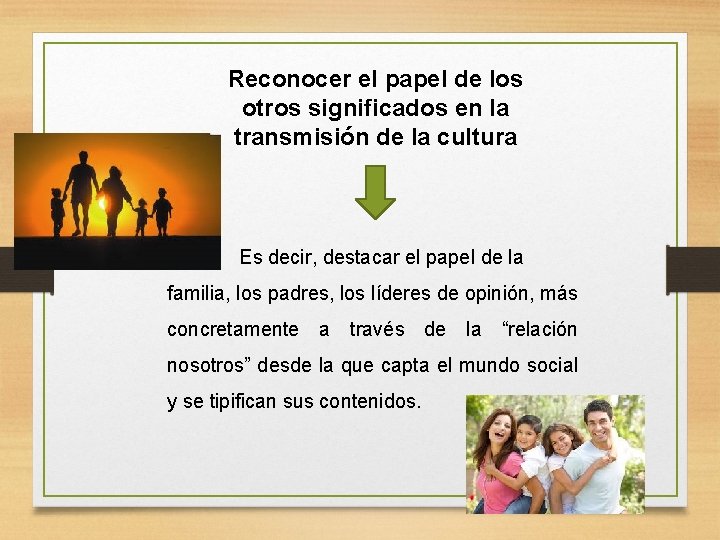 Reconocer el papel de los otros significados en la transmisión de la cultura

Es decir, destacar el papel de la familia, los padres, los líderes de opinión, más concretamente a través de la “relación nosotros” desde la que capta el mundo social y se tipifican sus contenidos.